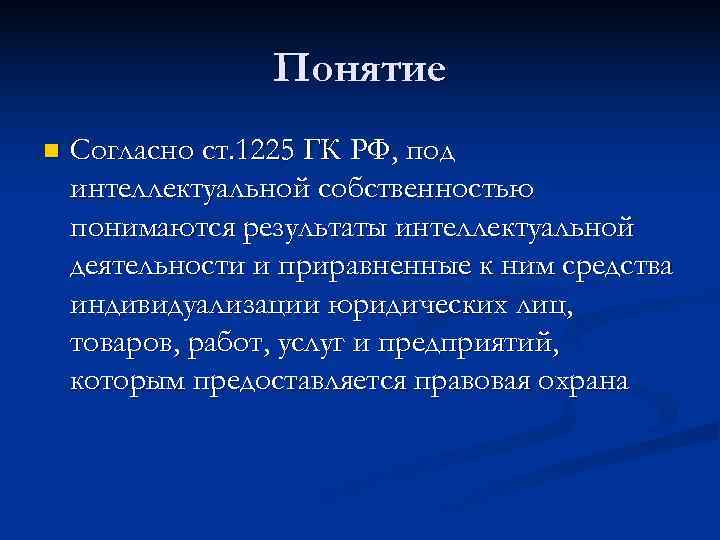 Понятие

Согласно ст.1225 ГК РФ, под интеллектуальной собственностью понимаются результаты интеллектуальной деятельности и приравненные к ним средства индивидуализации юридических лиц, товаров, работ, услуг и предприятий, которым предоставляется правовая охрана